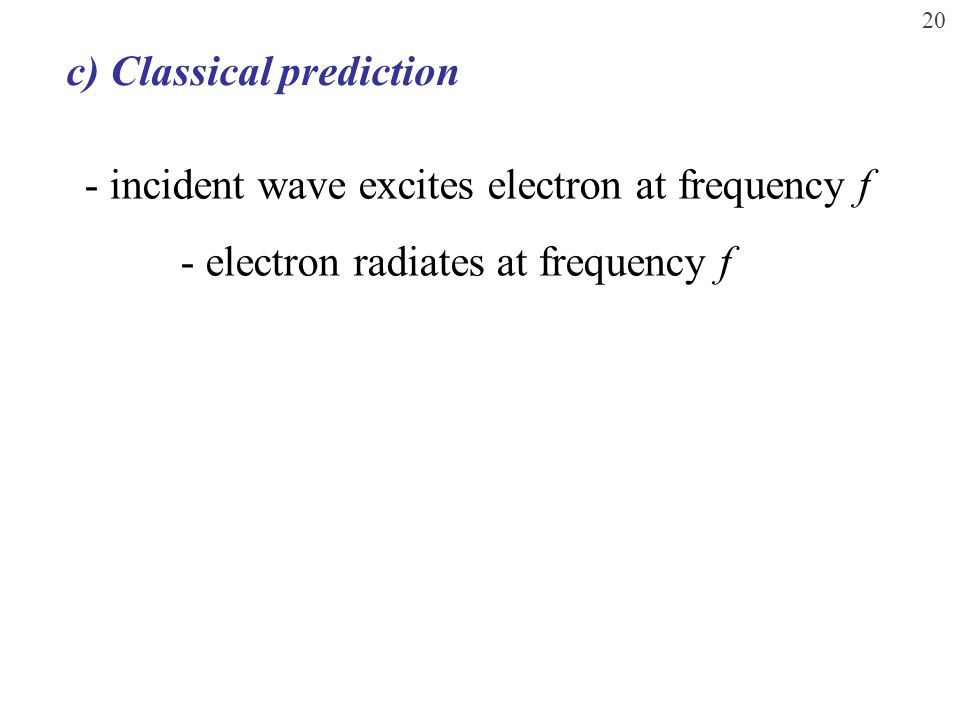 20

c) Classical prediction

- incident wave excites electron at frequency $f$

- electron radiates at frequency $f$